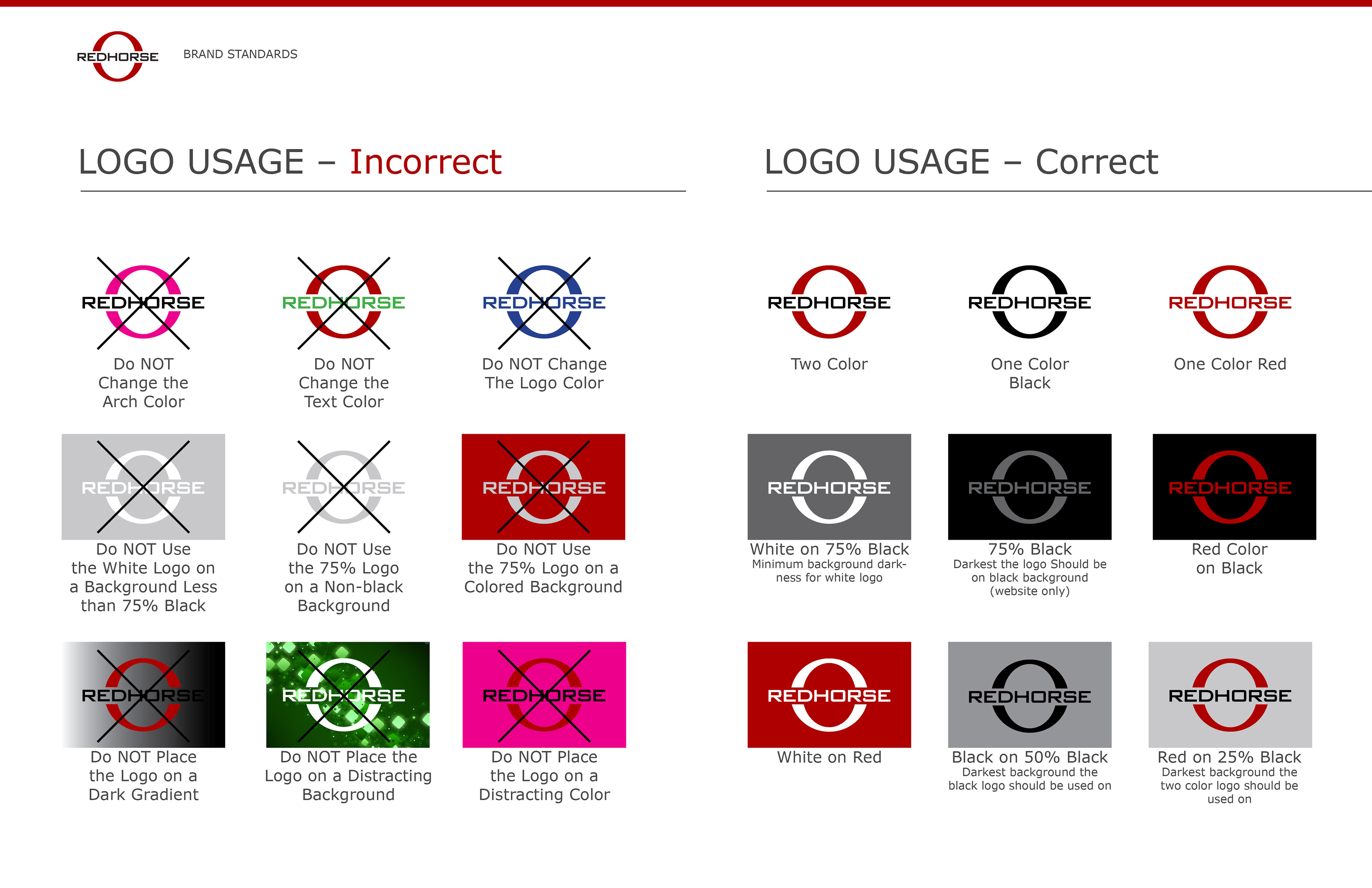 REDHORSE BRAND STANDARDS

LOGO USAGE – Incorrect

REDHORSE
Do NOT Change the Arch Color

REDHORSE
Do NOT Change the Text Color

REDHORSE
Do NOT Change The Logo Color

REDHORSE
Do NOT Use the White Logo on a Background Less than 75% Black

REDHORSE
Do NOT Use the 75% Logo on a Non-black Background

REDHORSE
Do NOT Use the 75% Logo on a Colored Background

REDHORSE
Do NOT Place the Logo on a Dark Gradient

REDHORSE
Do NOT Place the Logo on a Distracting Background

REDHORSE
Do NOT Place the Logo on a Distracting Color

LOGO USAGE – Correct

REDHORSE
Two Color

REDHORSE
One Color Black

REDHORSE
One Color Red

REDHORSE
White on 75% Black
Minimum background darkness for white logo

REDHORSE
75% Black
Darkest the logo Should be on black background (website only)

REDHORSE
Red Color on Black

REDHORSE
White on Red

REDHORSE
Black on 50% Black
Darkest background the black logo should be used on

REDHORSE
Red on 25% Black
Darkest background the two color logo should be used on